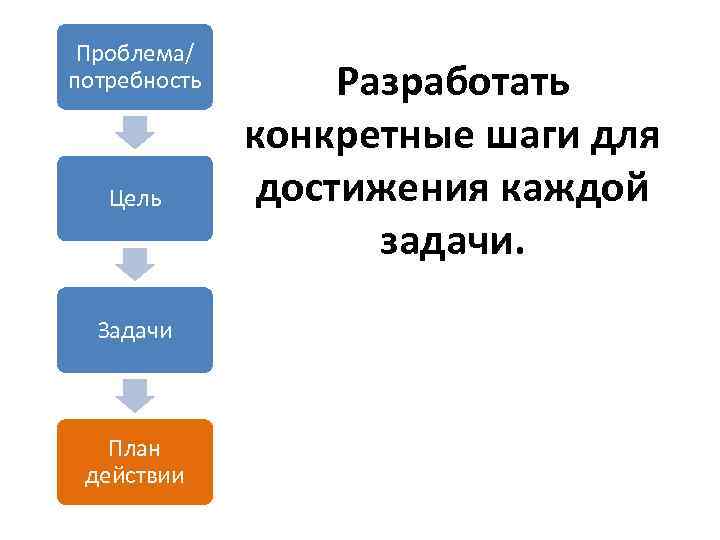 Проблема/ потребность

Цель

Задачи

План действии

Разработать конкретные шаги для достижения каждой задачи.